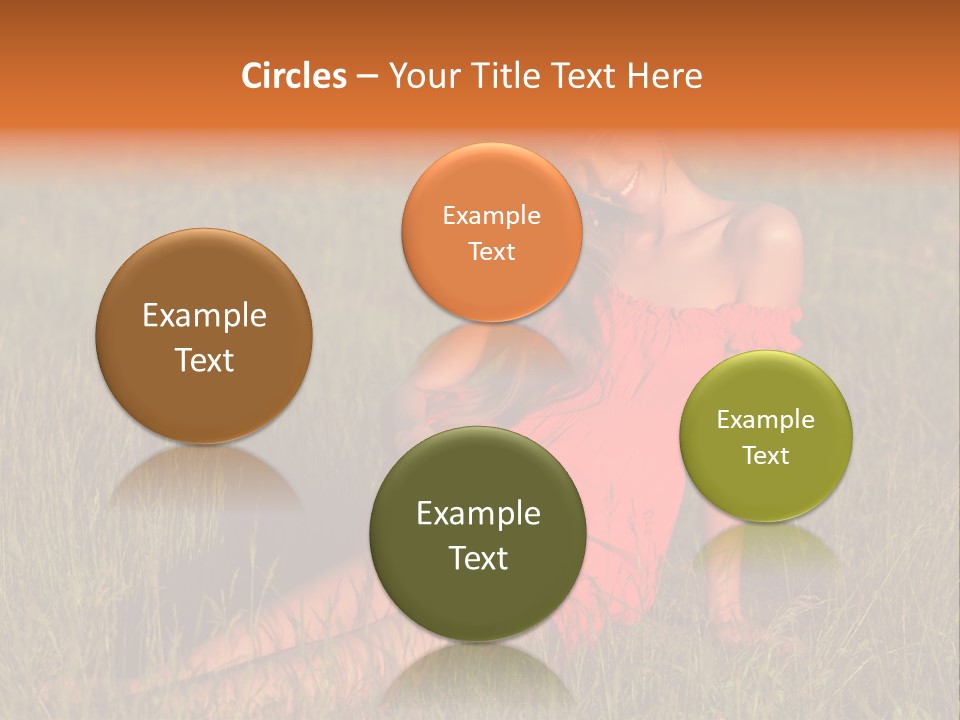 Circles – Your Title Text Here

Example Text

Example Text

Example Text

Example Text